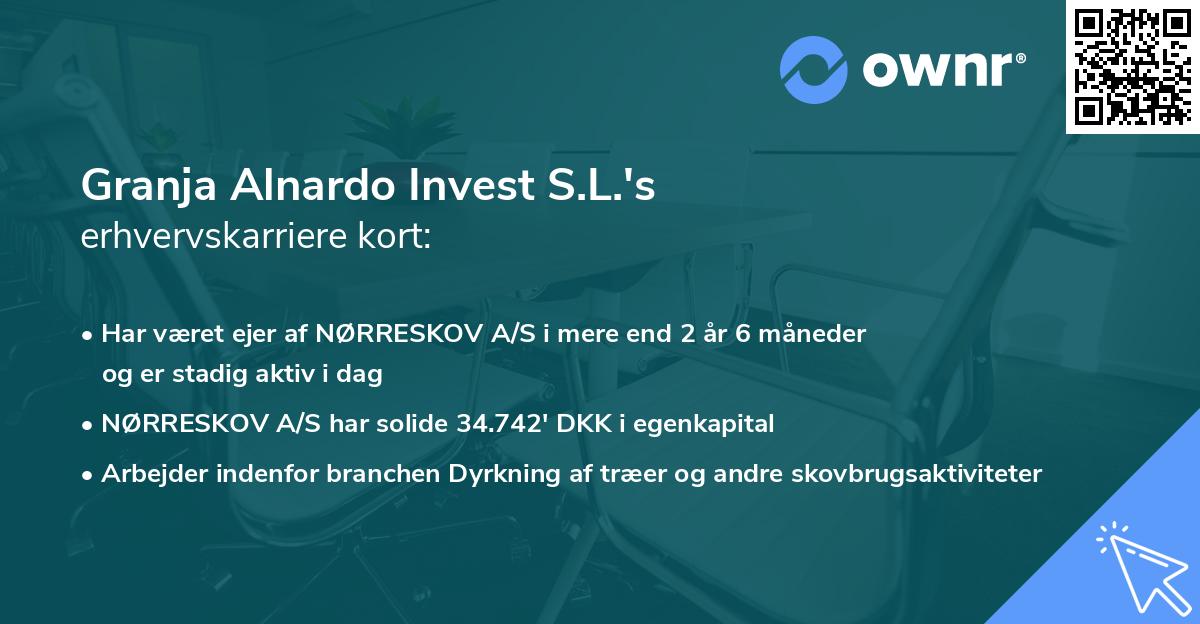 ownr®

Granja Alnardo Invest S.L.'s
erhvervskarriere kort:

• Har været ejer af NØRRESKOV A/S i mere end 2 år 6 måneder og er stadig aktiv i dag
• NØRRESKOV A/S har solide 34.742' DKK i egenkapital
• Arbejder indenfor branchen Dyrkning af træer og andre skovbrugsaktiviteter